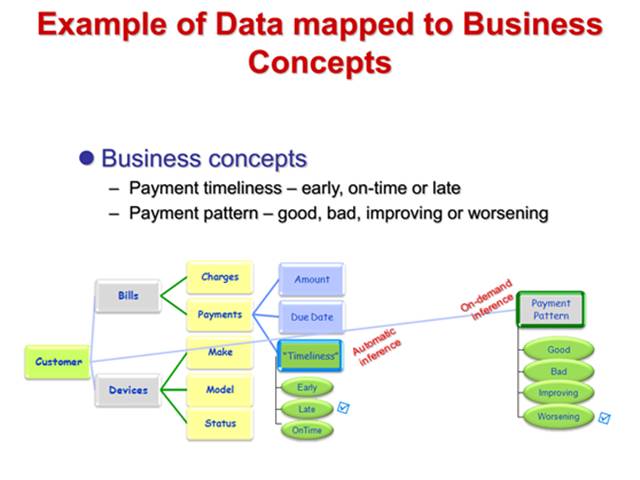 Example of Data mapped to Business Concepts

● Business concepts
– Payment timeliness – early, on-time or late
– Payment pattern – good, bad, improving or worsening

Customer
Bills
Devices
Charges
Payments
Make
Model
Status
Amount
Due Date
"Timeliness"
Early
Late
OnTime
Automatic inference
On-demand inference
Payment Pattern
Good
Bad
Improving
Worsening